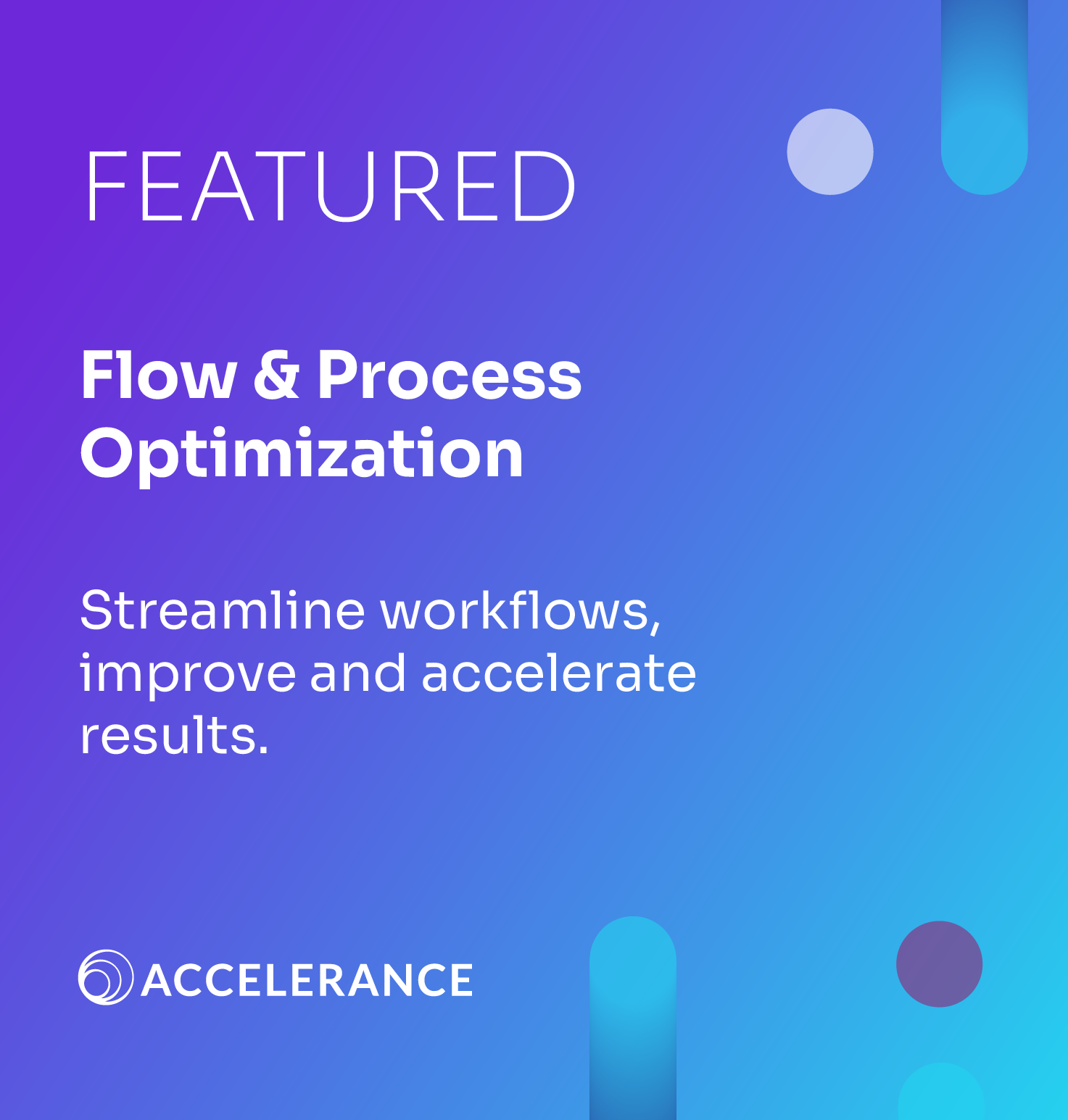 FEATURED

Flow & Process Optimization

Streamline workflows, improve and accelerate results.

ACCELERANCE